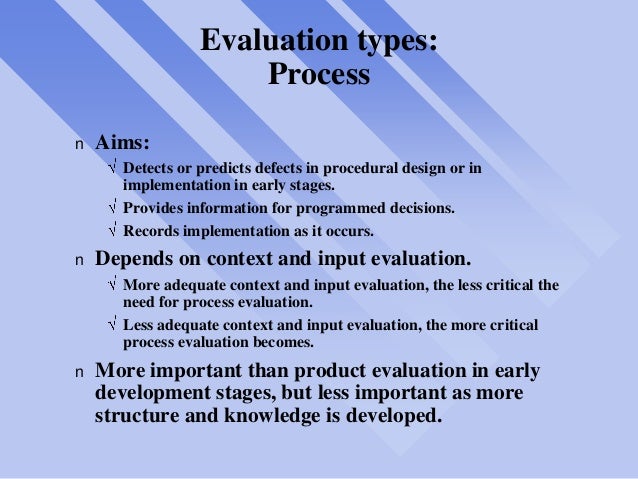 Evaluation types:
Process

n Aims:

√ Detects or predicts defects in procedural design or in implementation in early stages.

√ Provides information for programmed decisions.

√ Records implementation as it occurs.

n Depends on context and input evaluation.

√ More adequate context and input evaluation, the less critical the need for process evaluation.

√ Less adequate context and input evaluation, the more critical process evaluation becomes.

n More important than product evaluation in early development stages, but less important as more structure and knowledge is developed.